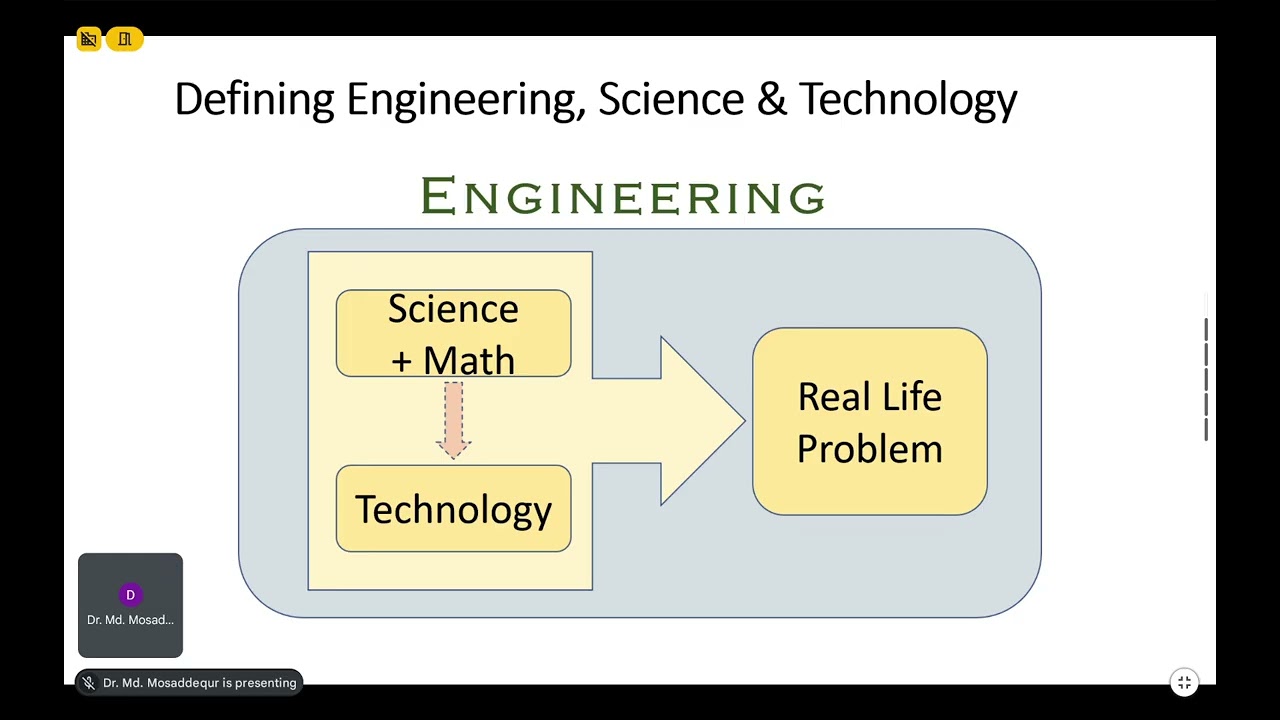 Defining Engineering, Science & Technology

ENGINEERING

Science + Math

Technology

Real Life Problem

D
Dr. Md. Mosad...

Dr. Md. Mosaddequr is presenting